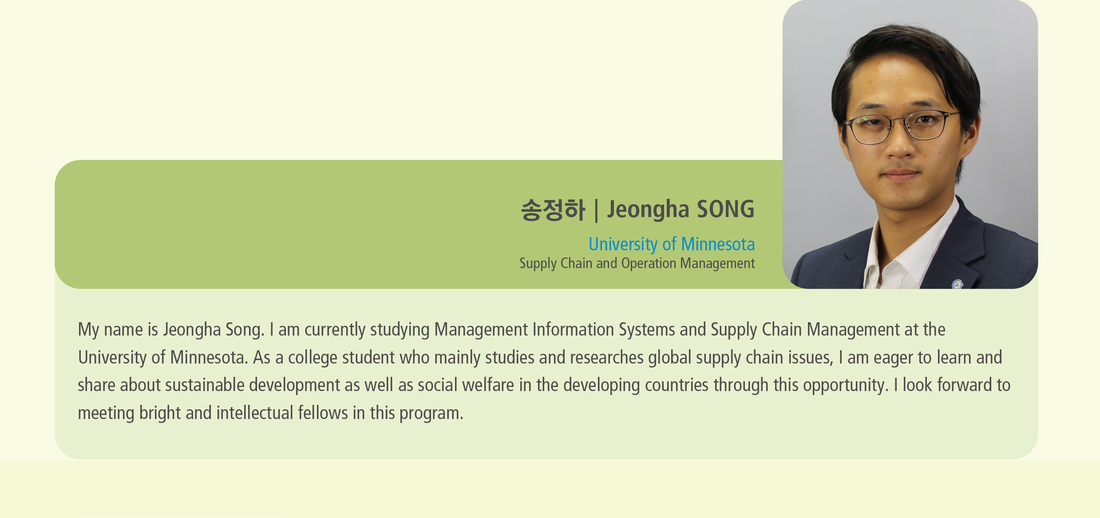 송정하 | Jeongha SONG

University of Minnesota
Supply Chain and Operation Management

My name is Jeongha Song. I am currently studying Management Information Systems and Supply Chain Management at the University of Minnesota. As a college student who mainly studies and researches global supply chain issues, I am eager to learn and share about sustainable development as well as social welfare in the developing countries through this opportunity. I look forward to meeting bright and intellectual fellows in this program.